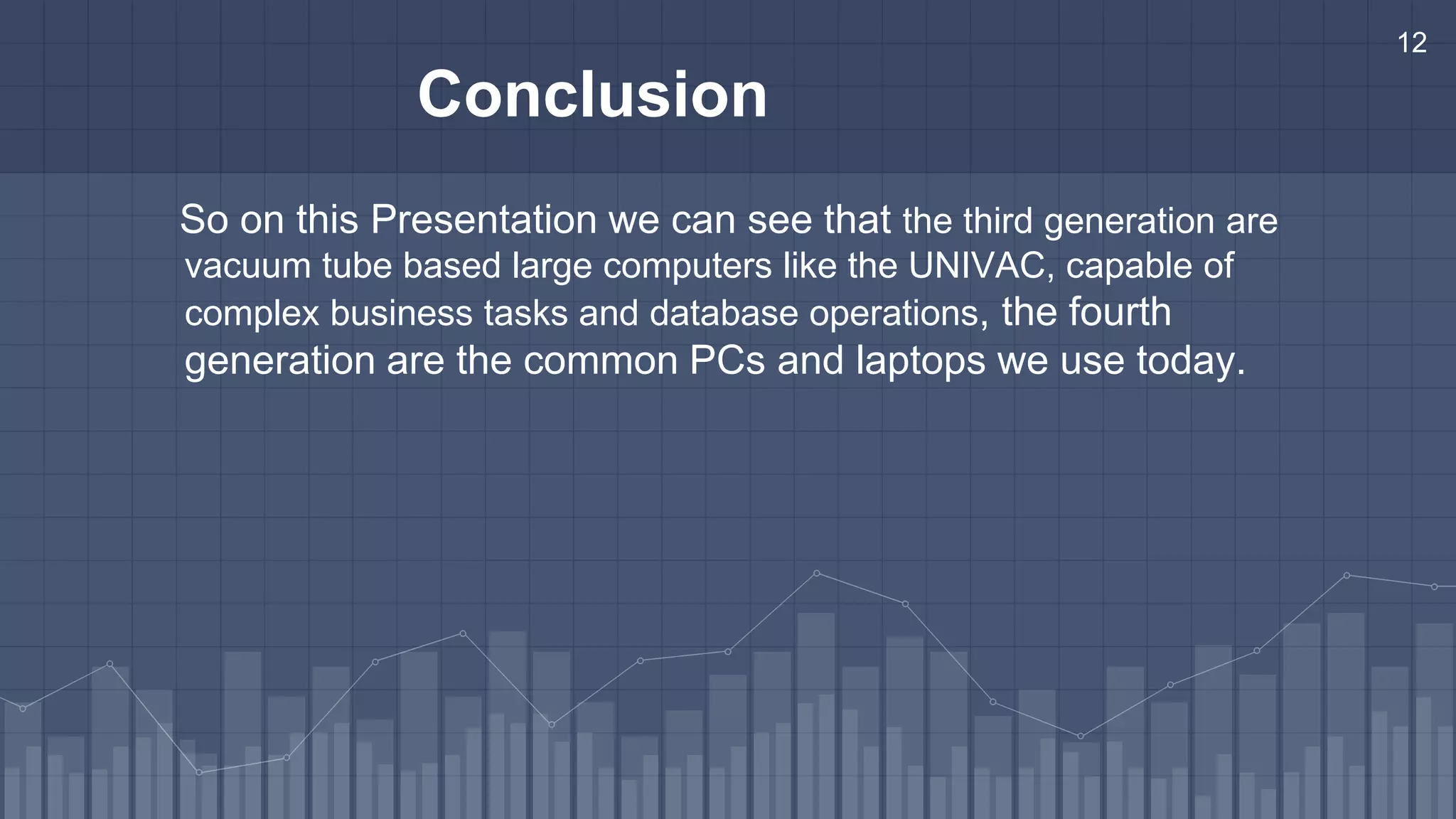 12

Conclusion

So on this Presentation we can see that the third generation are vacuum tube based large computers like the UNIVAC, capable of complex business tasks and database operations, the fourth generation are the common PCs and laptops we use today.